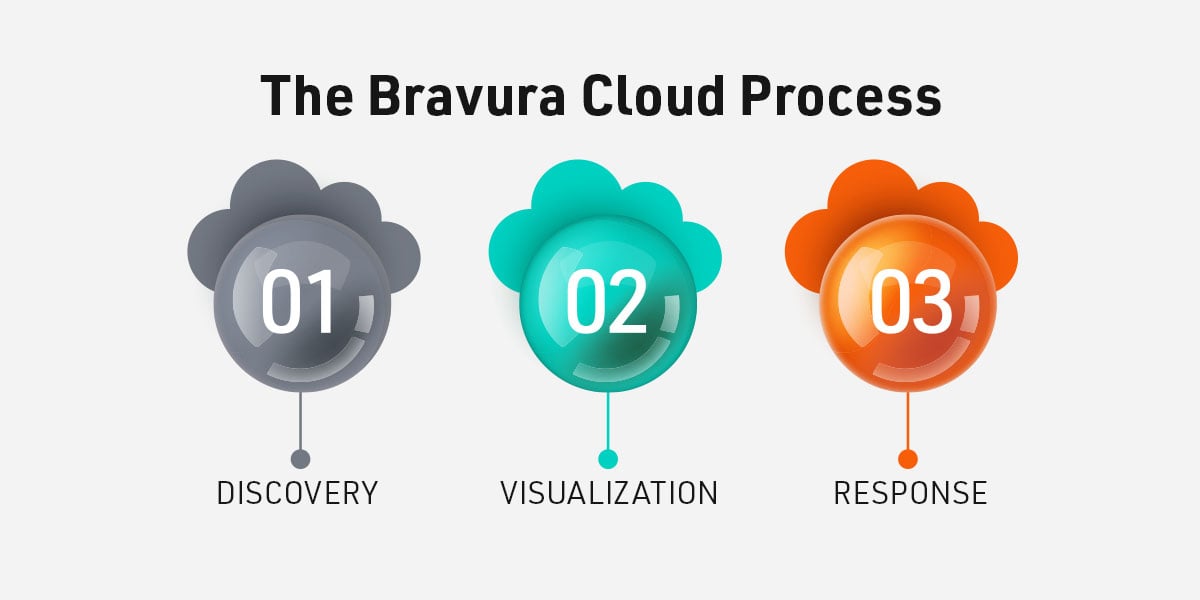 The Bravura Cloud Process

01
DISCOVERY

02
VISUALIZATION

03
RESPONSE